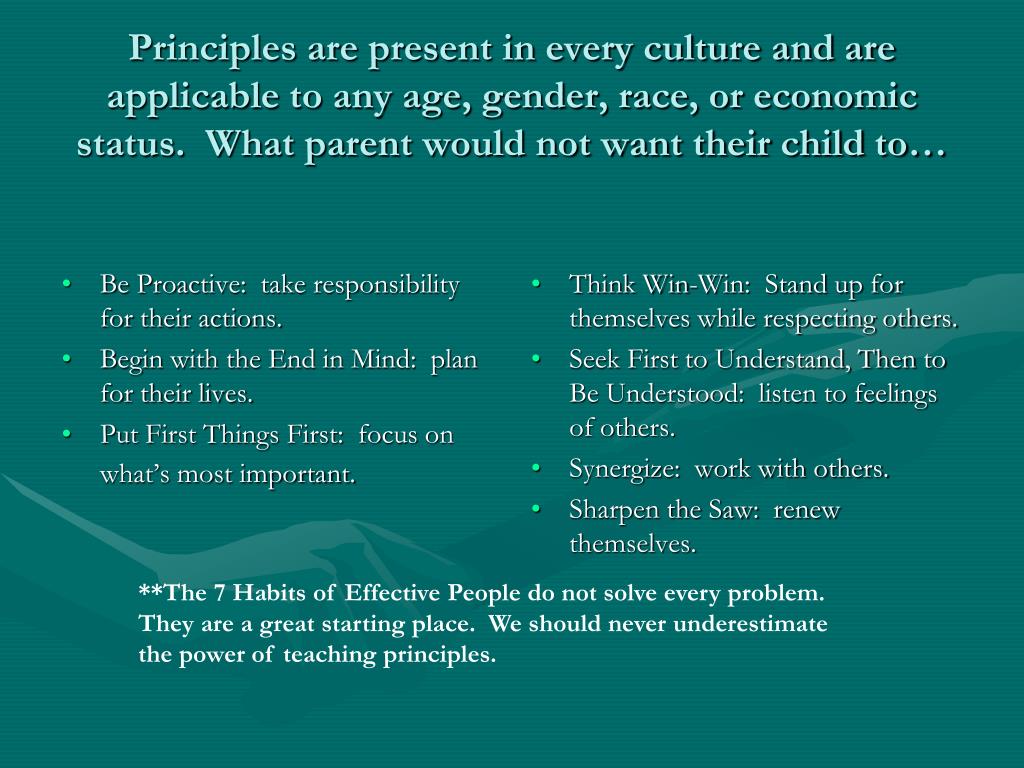 Principles are present in every culture and are applicable to any age, gender, race, or economic status.  What parent would not want their child to…

• Be Proactive:  take responsibility for their actions.
• Begin with the End in Mind:  plan for their lives.
• Put First Things First:  focus on what's most important.

• Think Win-Win:  Stand up for themselves while respecting others.
• Seek First to Understand, Then to Be Understood:  listen to feelings of others.
• Synergize:  work with others.
• Sharpen the Saw:  renew themselves.

**The 7 Habits of Effective People do not solve every problem.  They are a great starting place.  We should never underestimate the power of teaching principles.